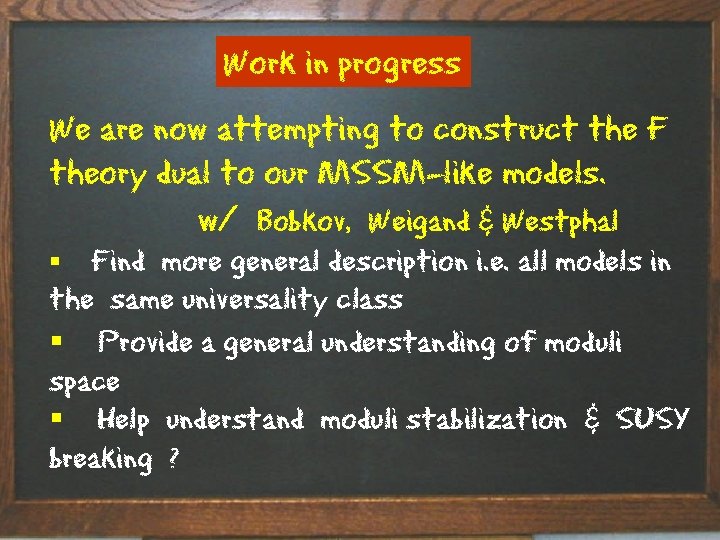 Work in progress

We are now attempting to construct the F theory dual to our MSSM-like models.

w/ Bobkov, Weigand & Westphal

▪ Find more general description i.e. all models in the same universality class

▪ Provide a general understanding of moduli space

▪ Help understand moduli stabilization & SUSY breaking ?